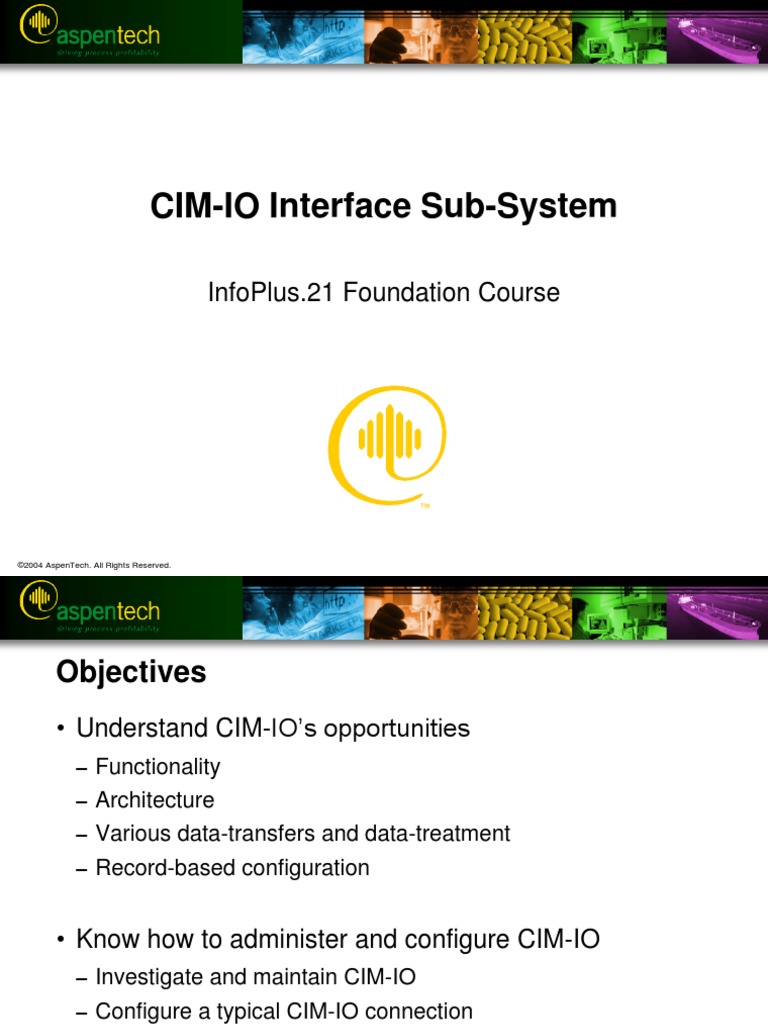 aspentech
driving process profitability

CIM-IO Interface Sub-System

InfoPlus.21 Foundation Course

TM

©2004 AspenTech. All Rights Reserved.

aspentech
driving process profitability

Objectives

• Understand CIM-IO's opportunities
– Functionality
– Architecture
– Various data-transfers and data-treatment
– Record-based configuration

• Know how to administer and configure CIM-IO
– Investigate and maintain CIM-IO
– Configure a typical CIM-IO connection